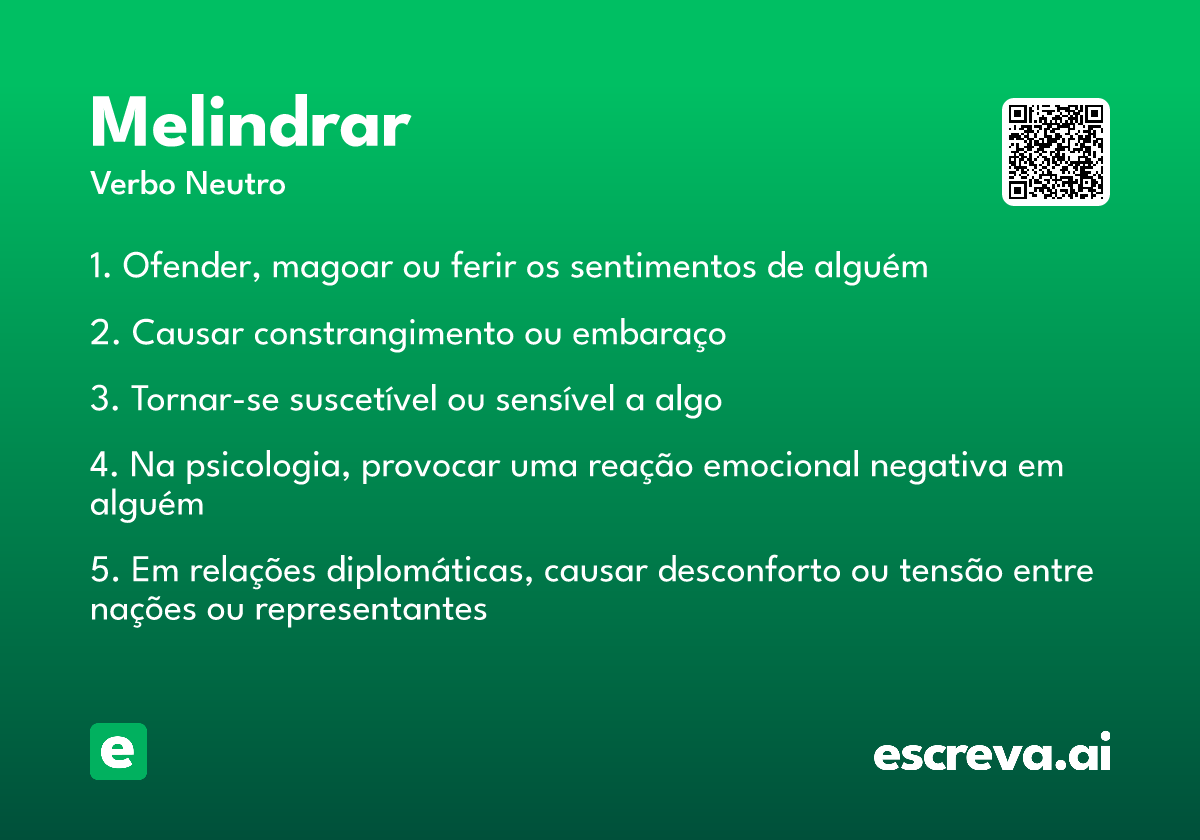 Melindrar
Verbo Neutro

1. Ofender, magoar ou ferir os sentimentos de alguém

2. Causar constrangimento ou embaraço

3. Tornar-se suscetível ou sensível a algo

4. Na psicologia, provocar uma reação emocional negativa em alguém

5. Em relações diplomáticas, causar desconforto ou tensão entre nações ou representantes

e

escreva.ai